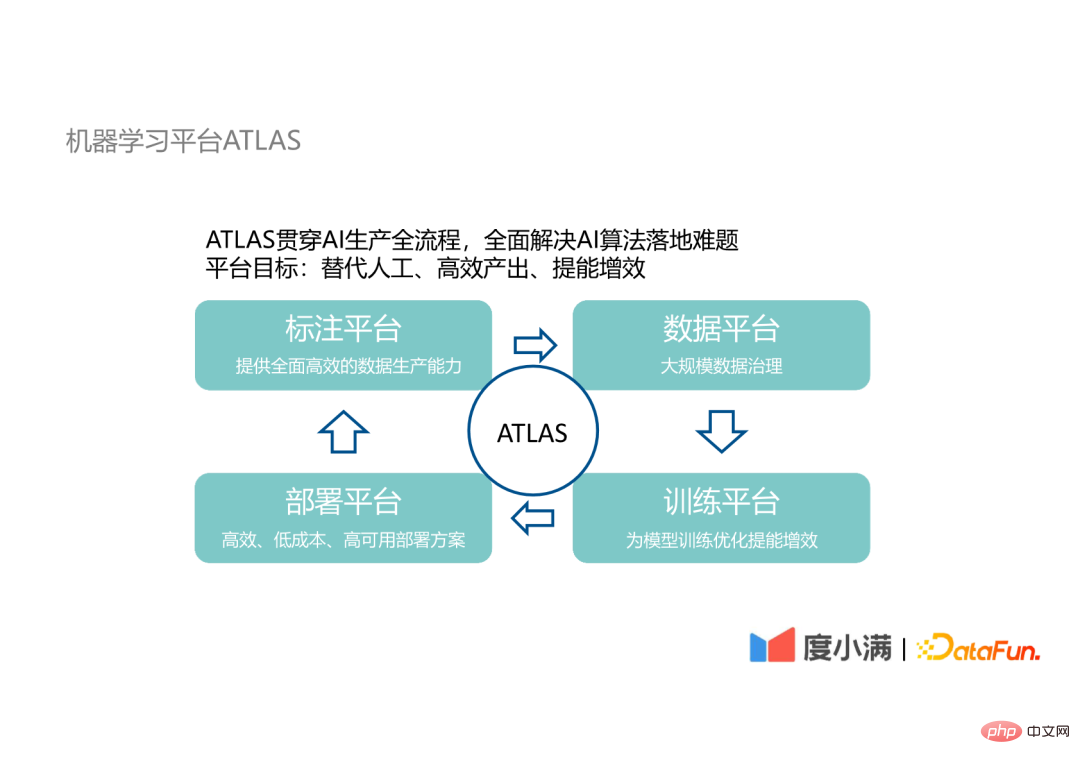 机器学习平台ATLAS

ATLAS贯穿AI生产全流程，全面解决AI算法落地难题
平台目标：替代人工、高效产出、提能增效

标注平台
提供全面高效的数据生产能力

数据平台
大规模数据治理

ATLAS

部署平台
高效、低成本、高可用部署方案

训练平台
为模型训练优化提能增效

度小满 | DataFun.

php 中文网